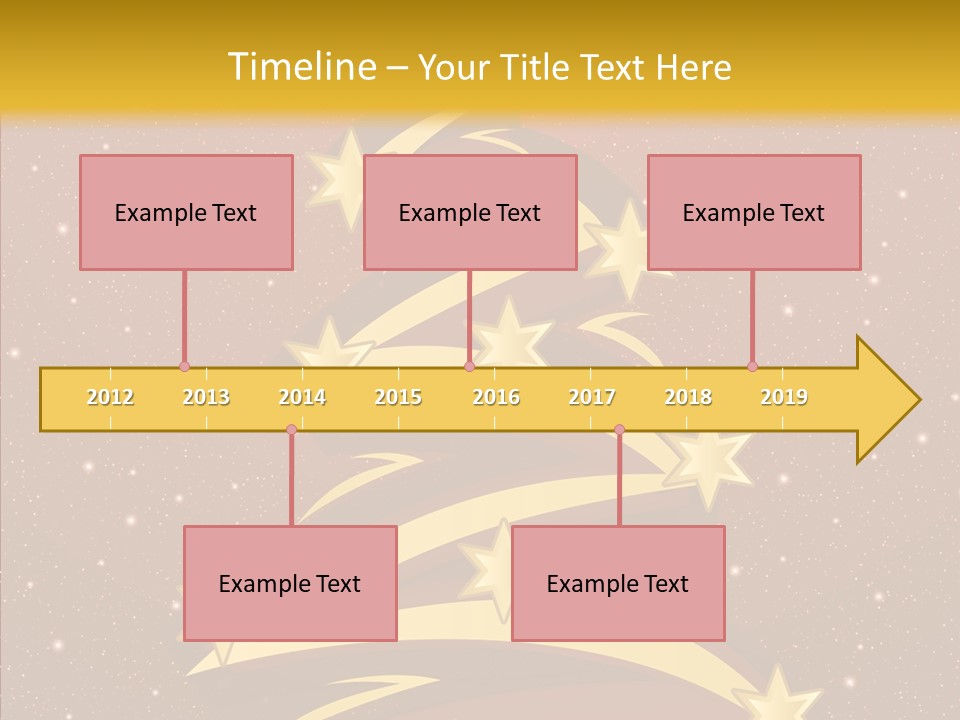 Timeline – Your Title Text Here

Example Text

Example Text

Example Text

2012 2013 2014 2015 2016 2017 2018 2019

Example Text

Example Text